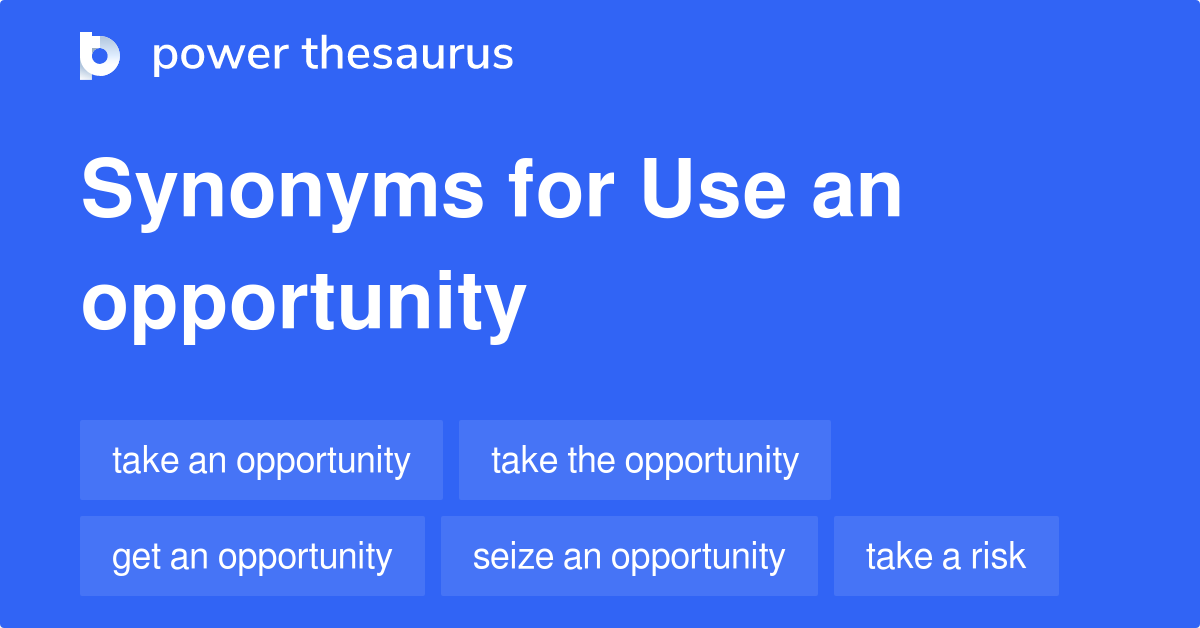 power thesaurus

Synonyms for Use an opportunity

take an opportunity
take the opportunity
get an opportunity
seize an opportunity
take a risk